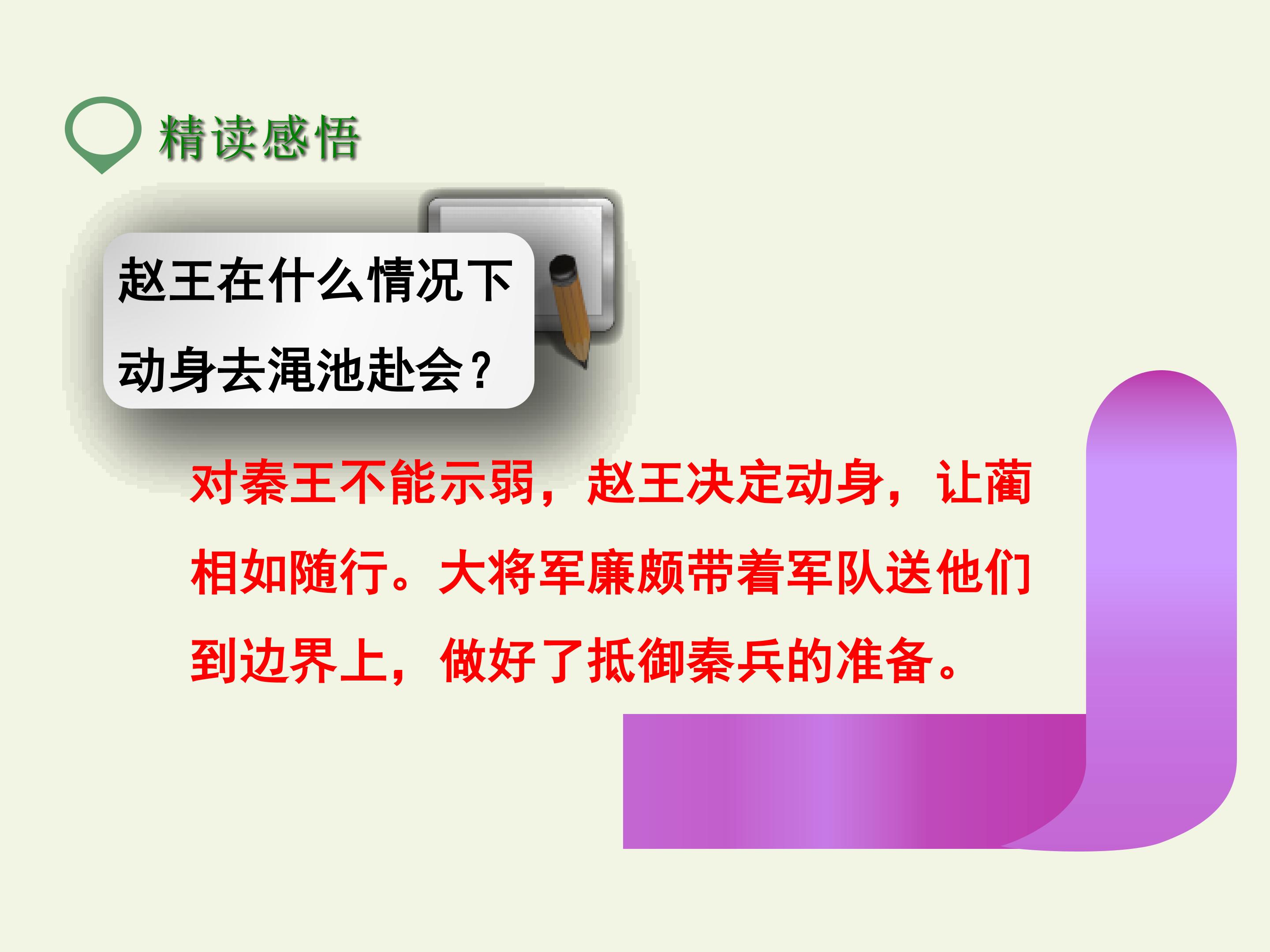 精读感悟

赵王在什么情况下动身去渑池赴会？

对秦王不能示弱，赵王决定动身，让蔺相如随行。大将军廉颇带着军队送他们到边界上，做好了抵御秦兵的准备。